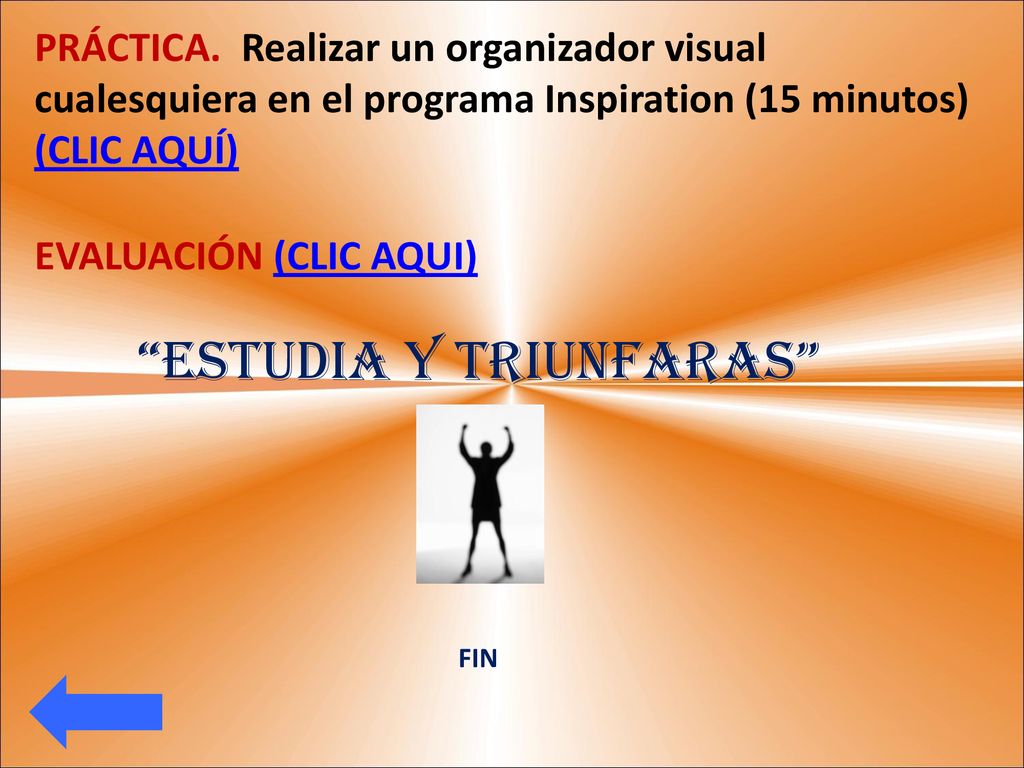 PRÁCTICA. Realizar un organizador visual cualesquiera en el programa Inspiration (15 minutos) (CLIC AQUÍ)

EVALUACIÓN (CLIC AQUI)

“ESTUDIA Y TRIUNFARAS”

FIN